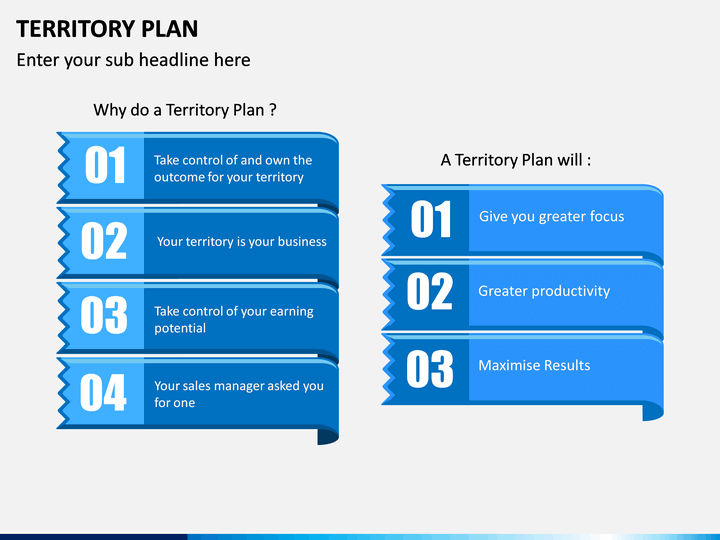 TERRITORY PLAN

Enter your sub headline here

Why do a Territory Plan ?

01 Take control of and own the outcome for your territory

02 Your territory is your business

03 Take control of your earning potential

04 Your sales manager asked you for one

A Territory Plan will :

01 Give you greater focus

02 Greater productivity

03 Maximise Results